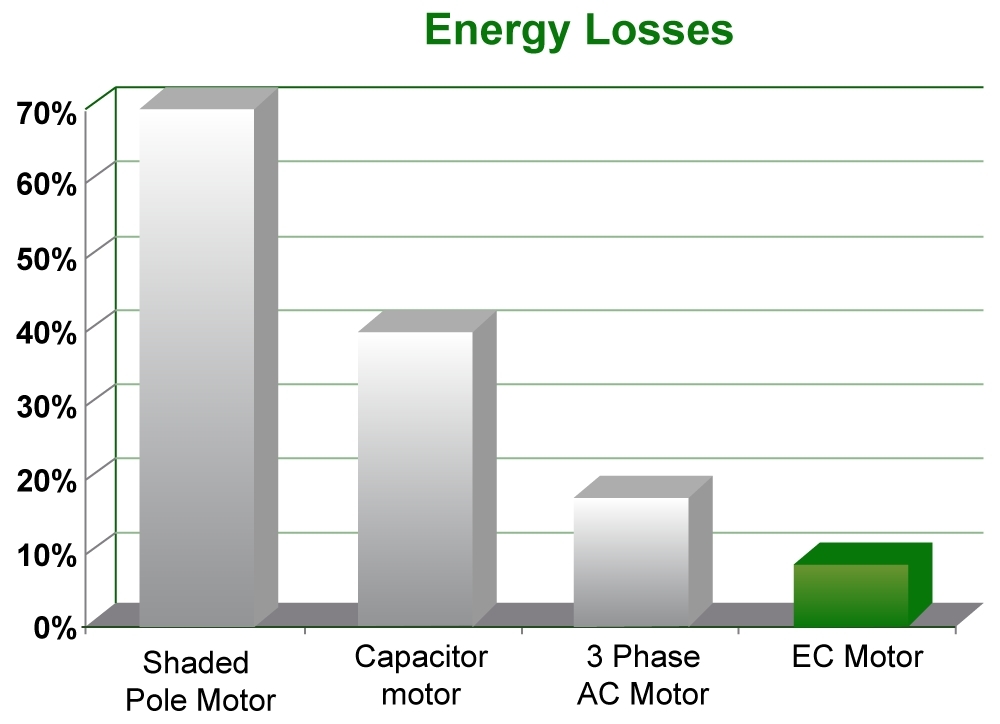 Energy Losses

70%
60%
50%
40%
30%
20%
10%
0%

Shaded Pole Motor

Capacitor motor

3 Phase AC Motor

EC Motor